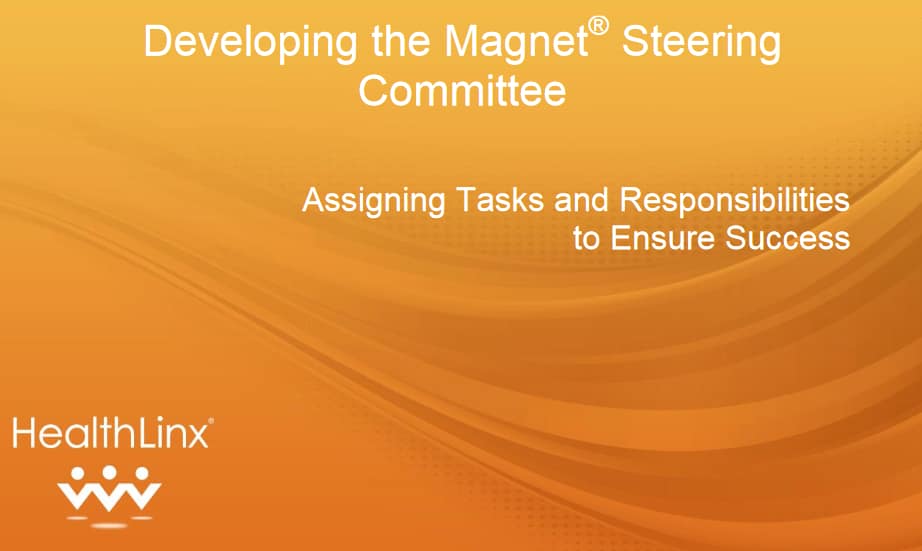 Developing the Magnet® Steering Committee

Assigning Tasks and Responsibilities to Ensure Success

HealthLinx®